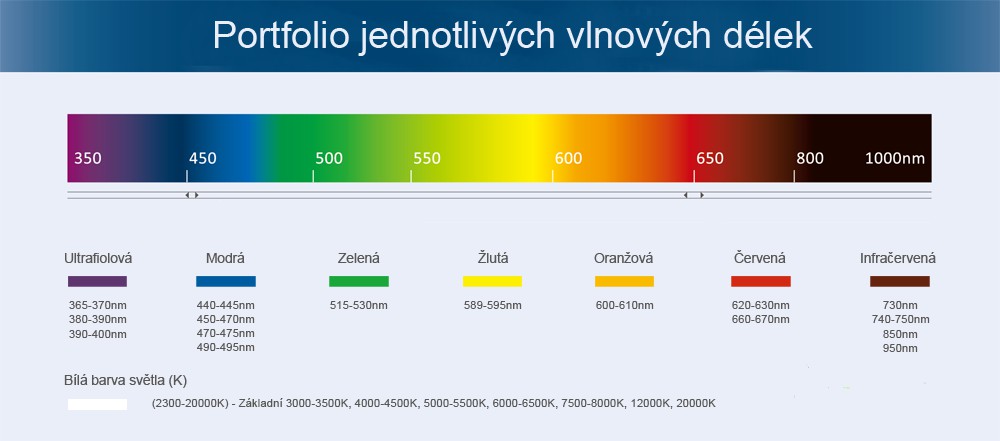 Portfolio jednotlivých vlnových délek

350 450 500 550 600 650 800 1000nm

Ultrafiolová
365-370nm
380-390nm
390-400nm

Modrá
440-445nm
450-470nm
470-475nm
490-495nm

Zelená
515-530nm

Žlutá
589-595nm

Oranžová
600-610nm

Červená
620-630nm
660-670nm

Infračervená
730nm
740-750nm
850nm
950nm

Bílá barva světla (K)
(2300-20000K) - Základní 3000-3500K, 4000-4500K, 5000-5500K, 6000-6500K, 7500-8000K, 12000K, 20000K